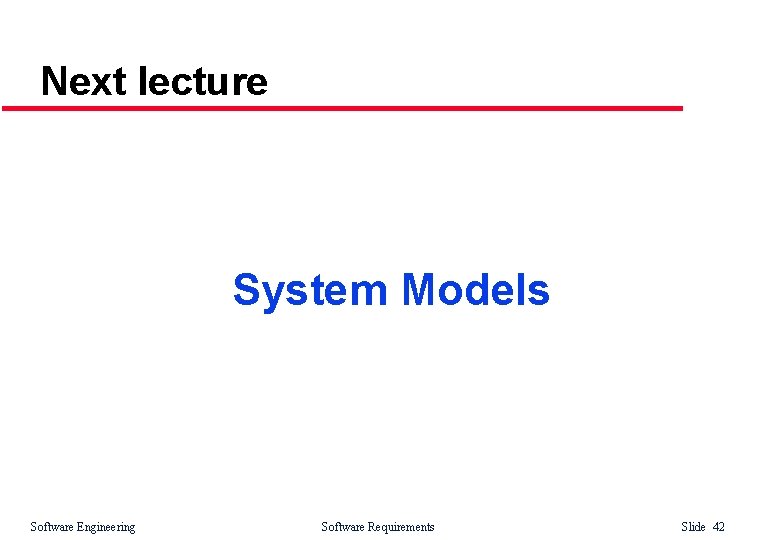 Next lecture

System Models

Software Engineering

Software Requirements

Slide 42